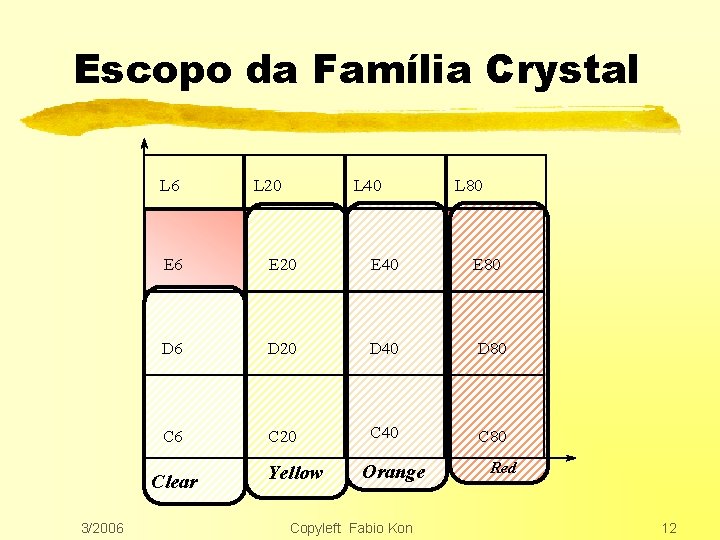 Escopo da Família Crystal

| L6 | L20 | L40 | L80 |
|---|---|---|---|
| E6 | E20 | E40 | E80 |
| D6 | D20 | D40 | D80 |
| C6 | C20 | C40 | C80 |
| Clear | Yellow | Orange | Red |

3/2006 Copyleft Fabio Kon 12